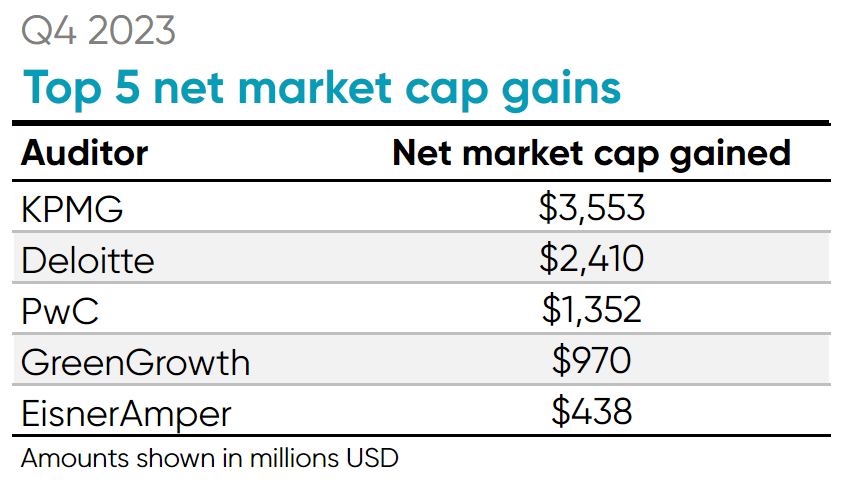 Q4 2023

Top 5 net market cap gains

| Auditor | Net market cap gained |
|---|---|
| KPMG | \$3,553 |
| Deloitte | \$2,410 |
| PwC | \$1,352 |
| GreenGrowth | \$970 |
| EisnerAmper | \$438 |

Amounts shown in millions USD